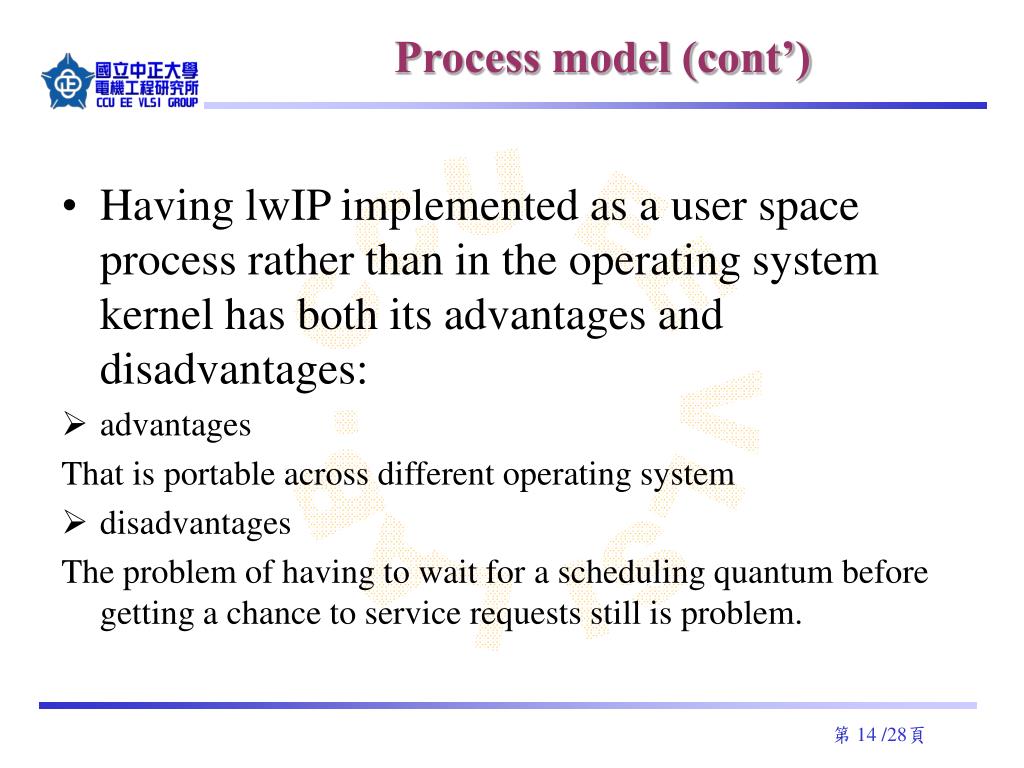 國立中正大學
電機工程研究所
CCU EE VLSI GROUP

Process model (cont’)

• Having lwIP implemented as a user space process rather than in the operating system kernel has both its advantages and disadvantages:

➢ advantages

That is portable across different operating system

➢ disadvantages

The problem of having to wait for a scheduling quantum before getting a chance to service requests still is problem.

第 14 /28頁